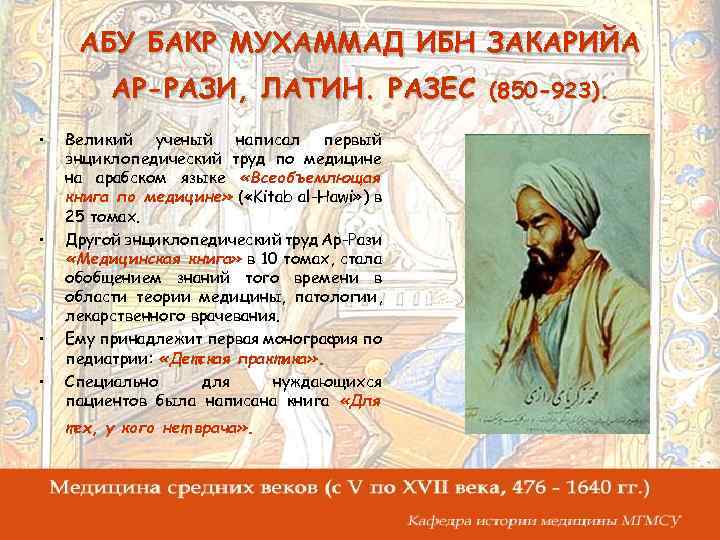 АБУ БАКР МУХАММАД ИБН ЗАКАРИЙА АР-РАЗИ, ЛАТИН. РАЗЕС (850-923).

• Великий ученый написал первый энциклопедический труд по медицине на арабском языке «Всеобъемлющая книга по медицине» («Kitab al-Hawi») в 25 томах.

• Другой энциклопедический труд Ар-Рази «Медицинская книга» в 10 томах, стала обобщением знаний того времени в области теории медицины, патологии, лекарственного врачевания.

• Ему принадлежит первая монография по педиатрии: «Детская практика».

• Специально для нуждающихся пациентов была написана книга «Для тех, у кого нет врача».

محمد زکریای رازی

Медицина средних веков (с V по XVII века, 476 - 1640 гг.)

Кафедра истории медицины МГМСУ